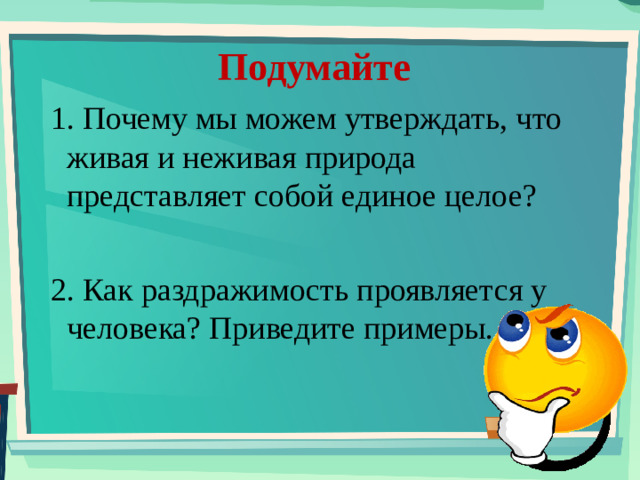 Подумайте

1. Почему мы можем утверждать, что живая и неживая природа представляет собой единое целое?

2. Как раздражимость проявляется у человека? Приведите примеры.